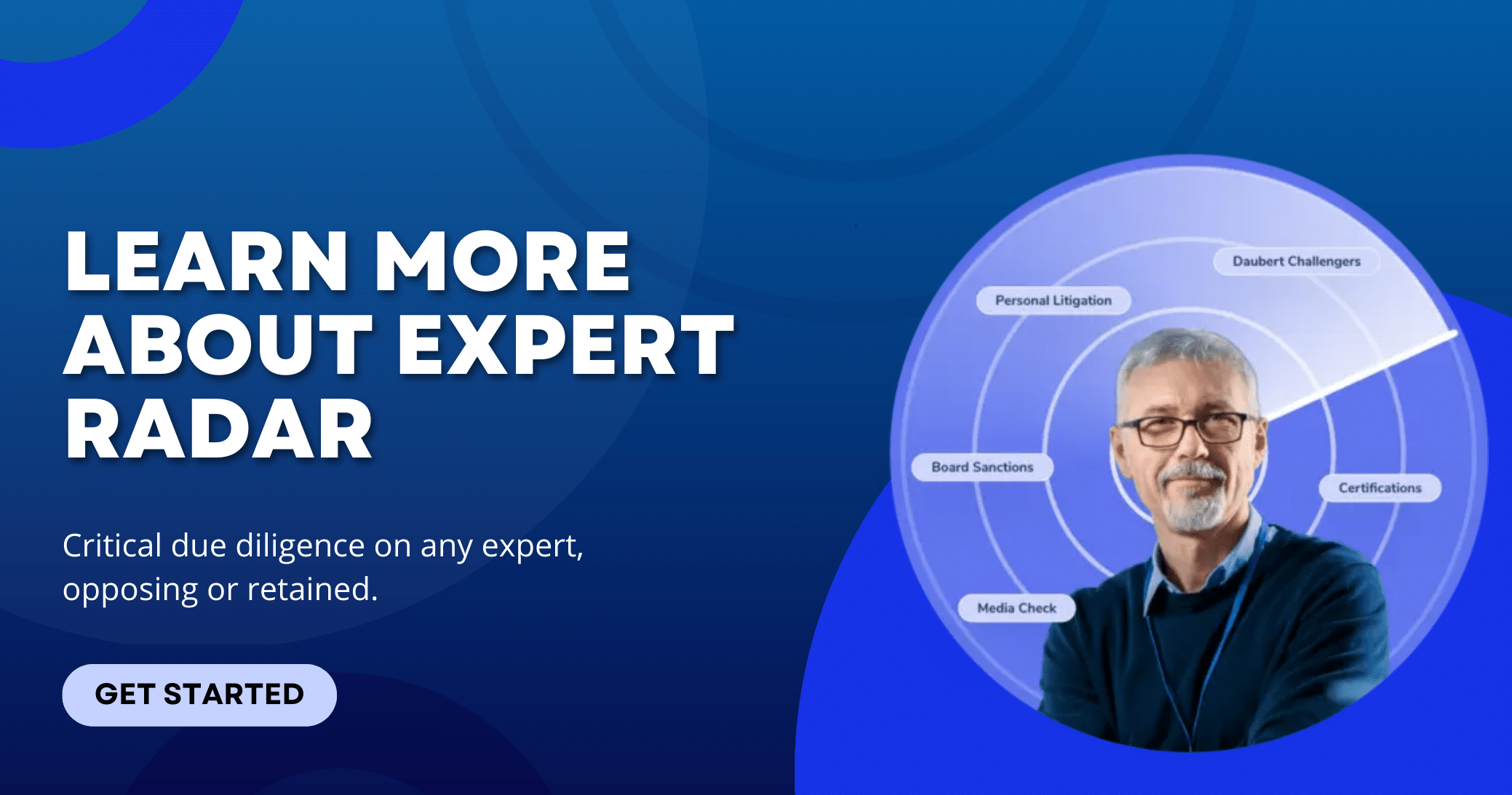 LEARN MORE ABOUT EXPERT RADAR

Critical due diligence on any expert, opposing or retained.

GET STARTED

Daubert Challengers

Personal Litigation

Board Sanctions

Certifications

Media Check